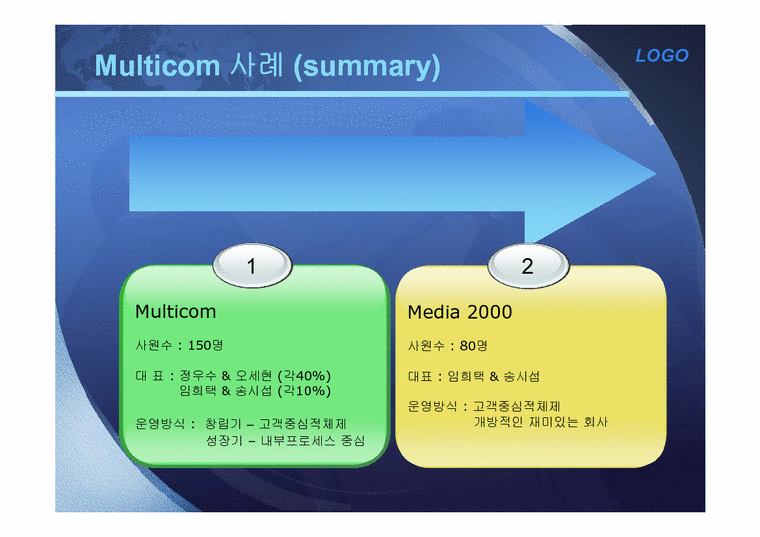 Multicom 사례 (summary)

LOGO

1

Multicom

사원수 : 150명

대 표 : 정우수 & 오세현 (각40%)
임희택 & 송시섭 (각10%)

운영방식 : 창립기 – 고객중심적체제
성장기 – 내부프로세스 중심

2

Media 2000

사원수 : 80명

대표 : 임희택 & 송시섭

운영방식 : 고객중심적체제
개방적인 재미있는 회사